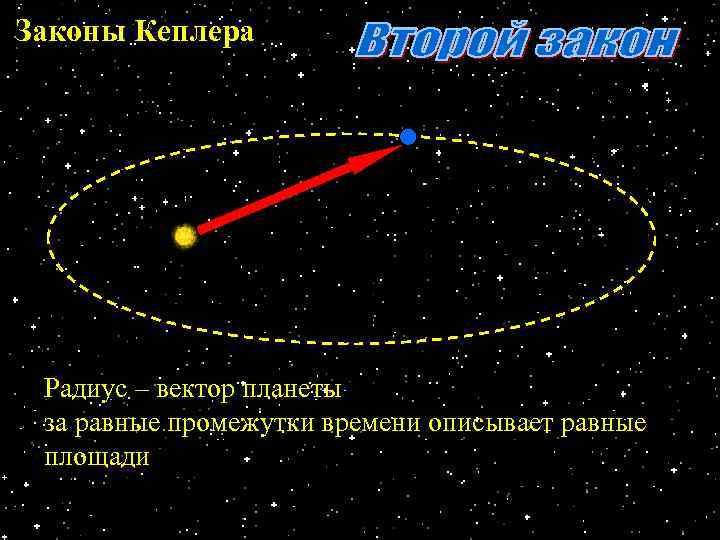 Законы Кеплера

Второй закон

Радиус – вектор планеты
за равные промежутки времени описывает равные площади